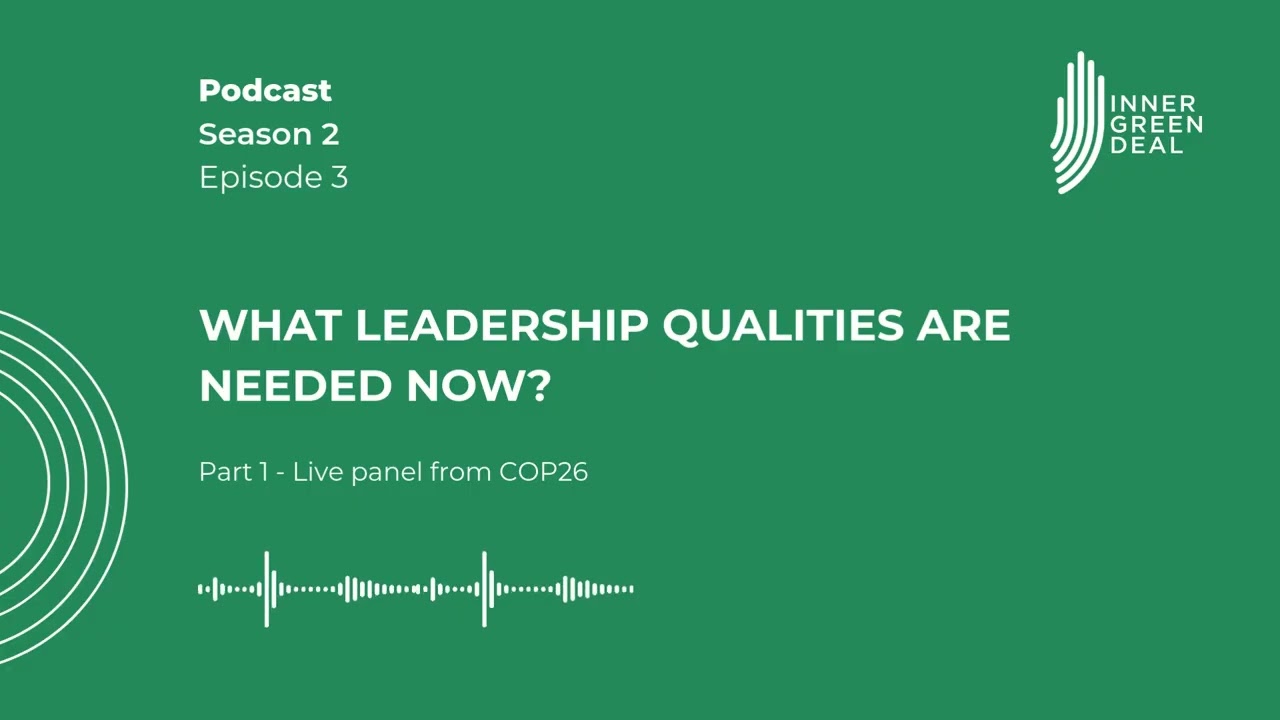 Podcast
Season 2
Episode 3

INNER
GREEN
DEAL

WHAT LEADERSHIP QUALITIES ARE NEEDED NOW?

Part 1 - Live panel from COP26